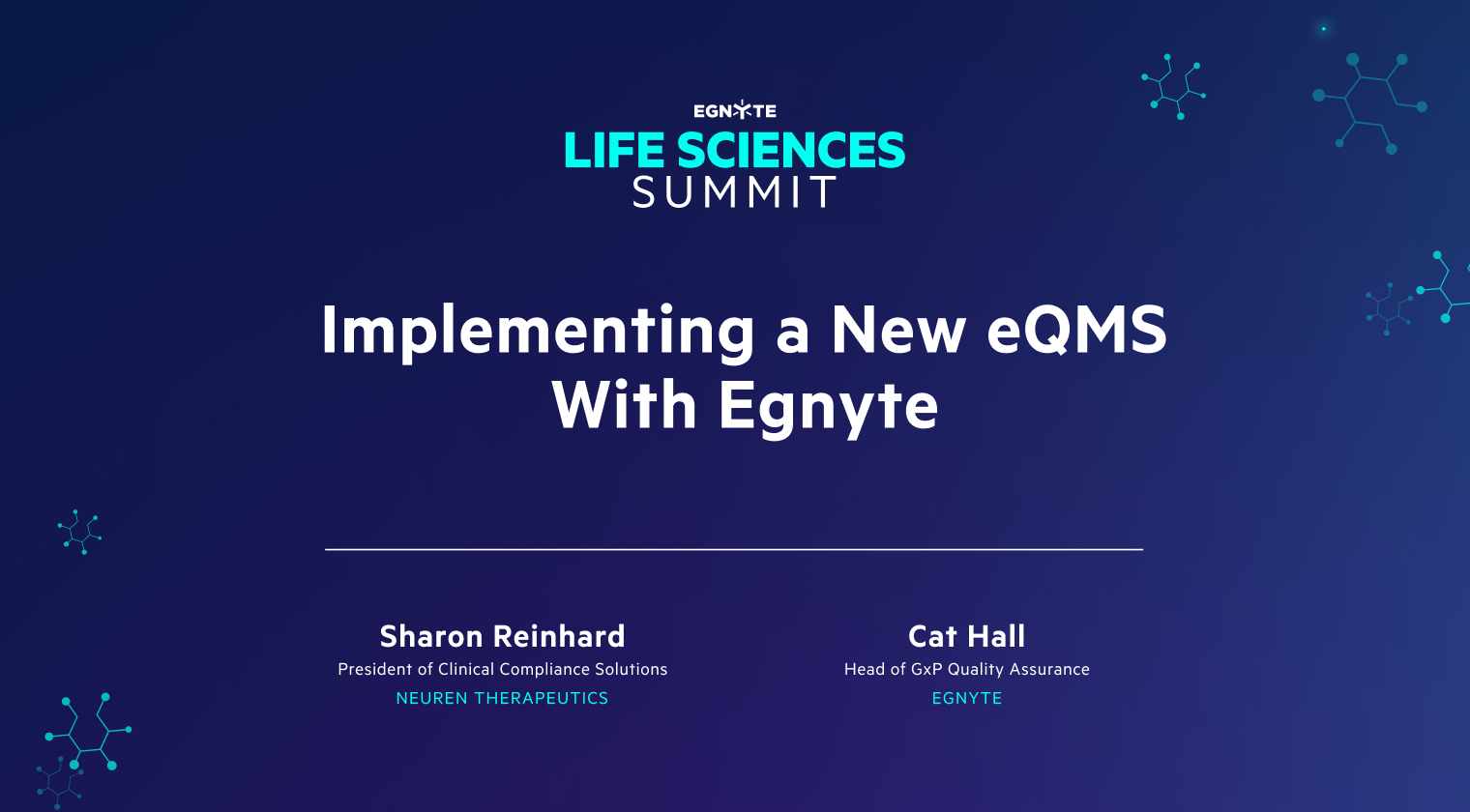 EGNYTE
LIFE SCIENCES
SUMMIT

Implementing a New eQMS With Egnyte

Sharon Reinhard
President of Clinical Compliance Solutions
NEUREN THERAPEUTICS

Cat Hall
Head of GxP Quality Assurance
EGNYTE